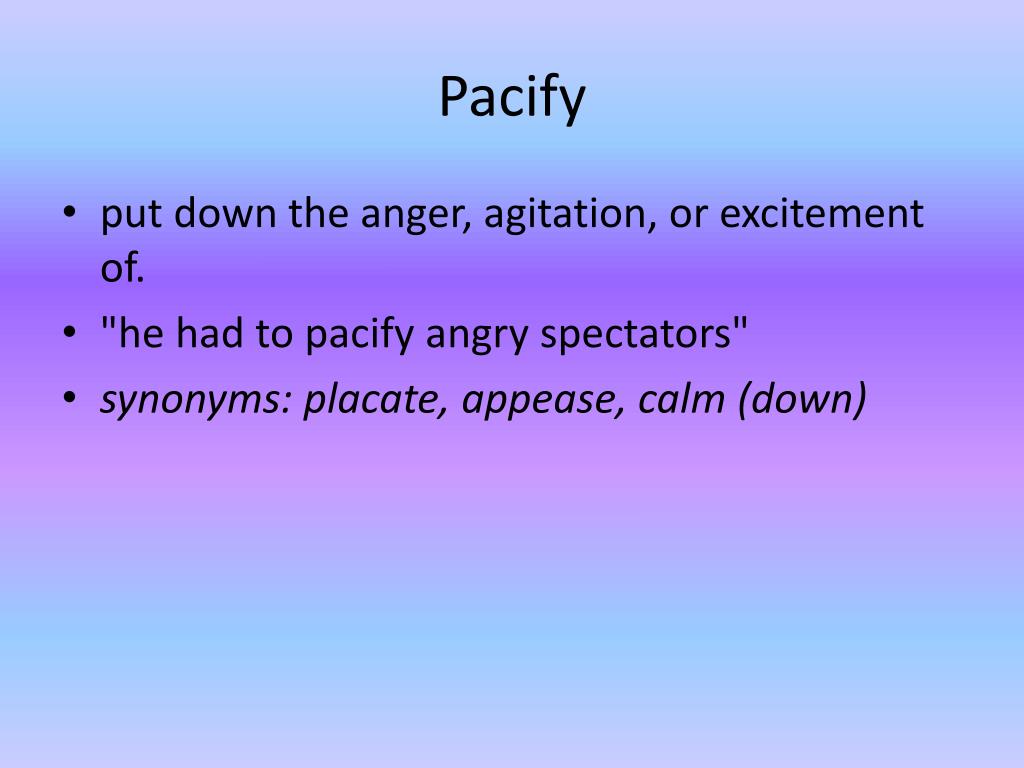 Pacify

• put down the anger, agitation, or excitement of.
• "he had to pacify angry spectators"
• synonyms: placate, appease, calm (down)